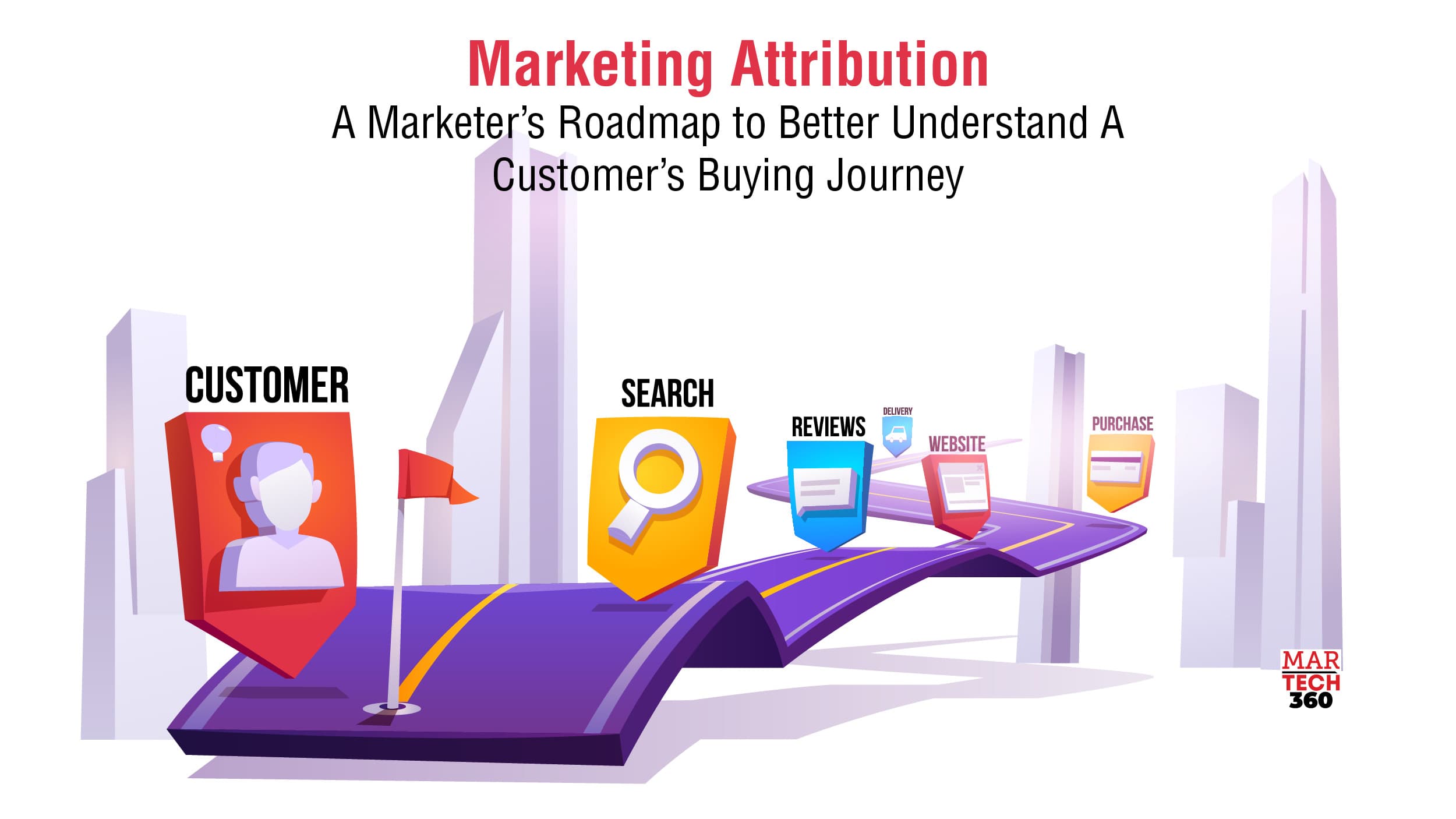 Marketing Attribution
A Marketer's Roadmap to Better Understand A Customer's Buying Journey

CUSTOMER

SEARCH

REVIEWS

DELIVERY

WEBSITE

PURCHASE

MAR TECH 360